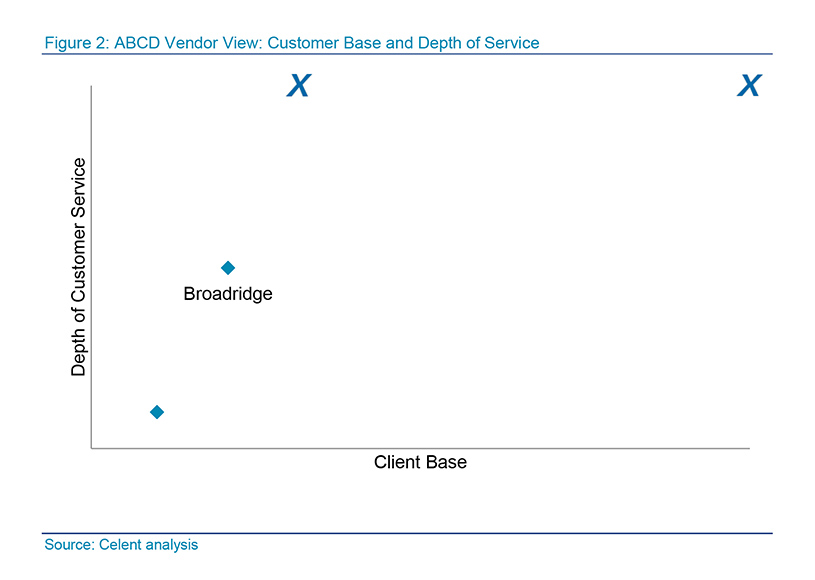 Figure 2: ABCD Vendor View: Customer Base and Depth of Service

X

X

Depth of Customer Service

Broadridge

Client Base

Source: Celent analysis